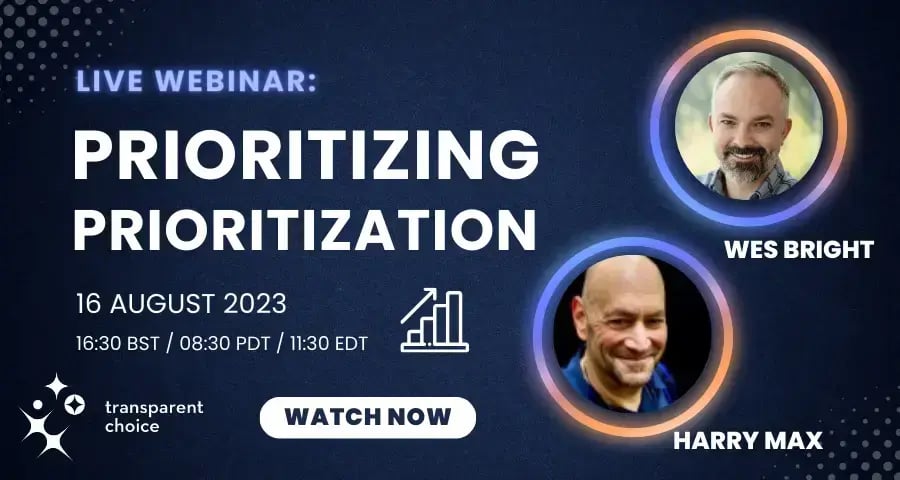 LIVE WEBINAR:
PRIORITIZING PRIORITIZATION

16 AUGUST 2023
16:30 BST / 08:30 PDT / 11:30 EDT

transparent choice

WATCH NOW

WES BRIGHT

HARRY MAX